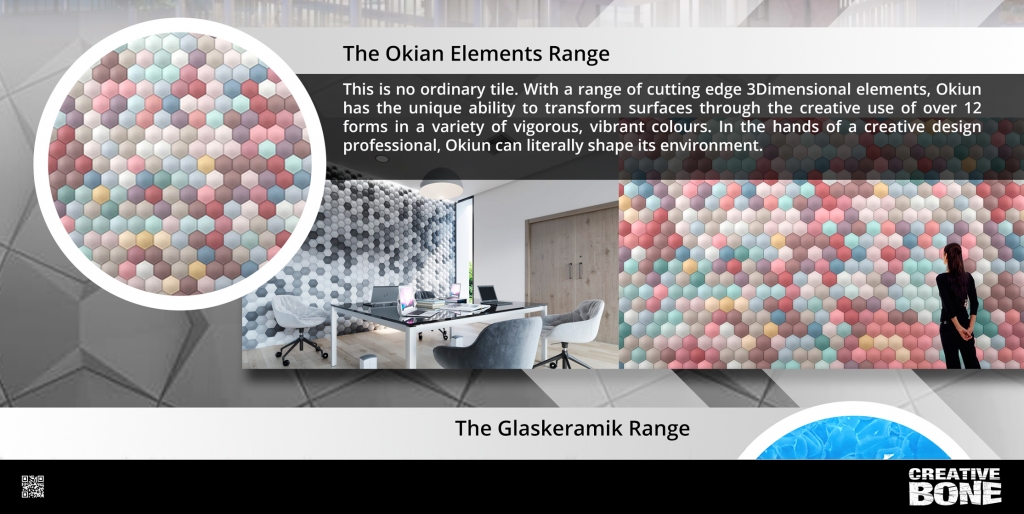 The Okian Elements Range

This is no ordinary tile. With a range of cutting edge 3Dimensional elements, Okiun has the unique ability to transform surfaces through the creative use of over 12 forms in a variety of vigorous, vibrant colours. In the hands of a creative design professional, Okiun can literally shape its environment.

The Glaskeramik Range

CREATIVE BONE